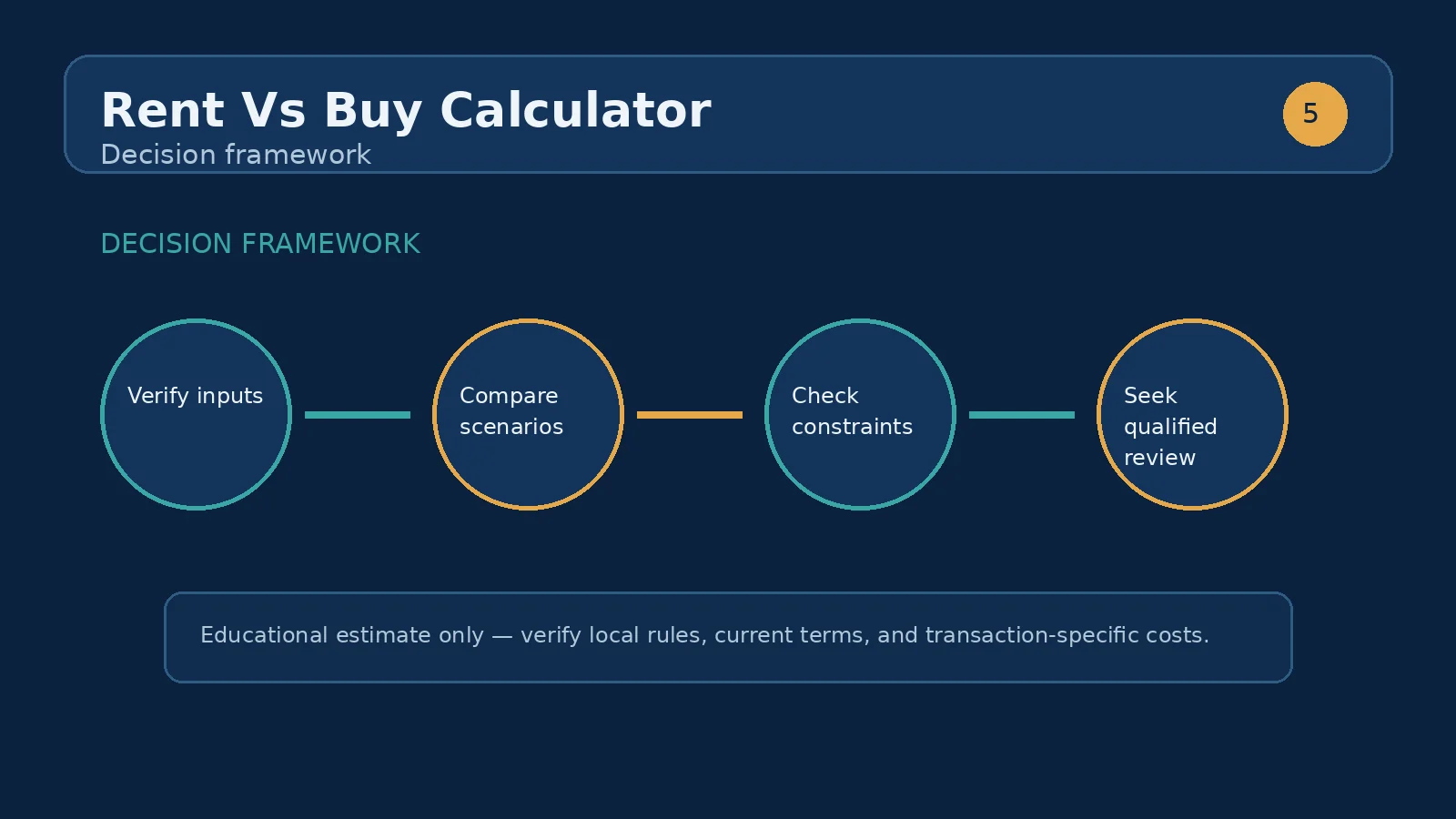 Rent Vs Buy Calculator
Decision framework

5

DECISION FRAMEWORK

Verify inputs

Compare scenarios

Check constraints

Seek qualified review

Educational estimate only — verify local rules, current terms, and transaction-specific costs.